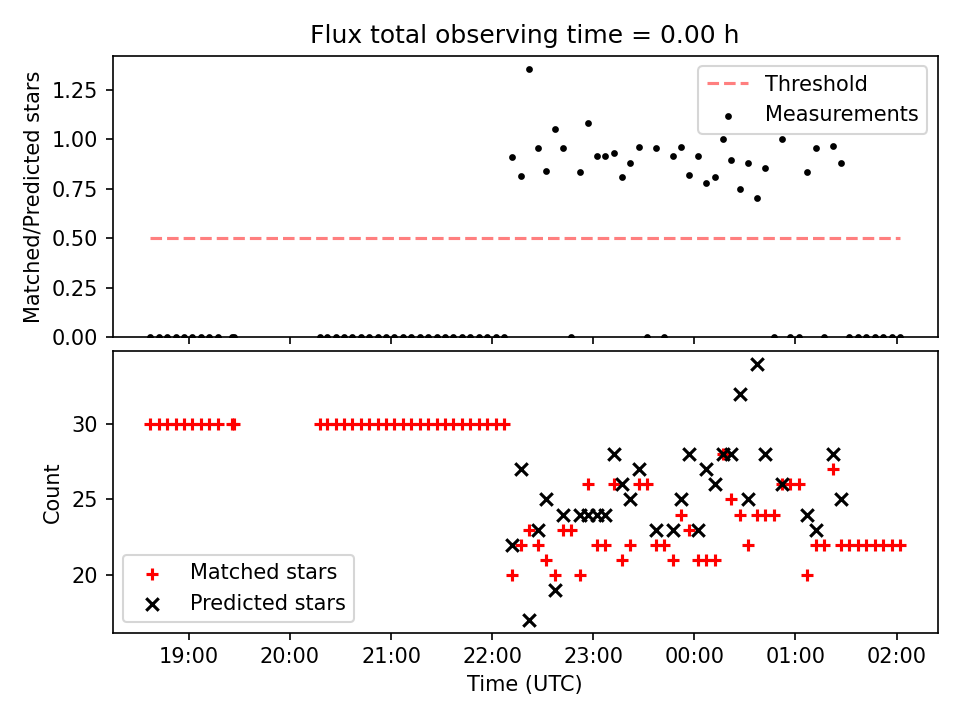 Flux total observing time = 0.00 h

Matched/Predicted stars

1.25
1.00
0.75
0.50
0.25
0.00

Threshold
Measurements

Count

30
25
20

Matched stars
Predicted stars

19:00
20:00
21:00
22:00
23:00
00:00
01:00
02:00

Time (UTC)